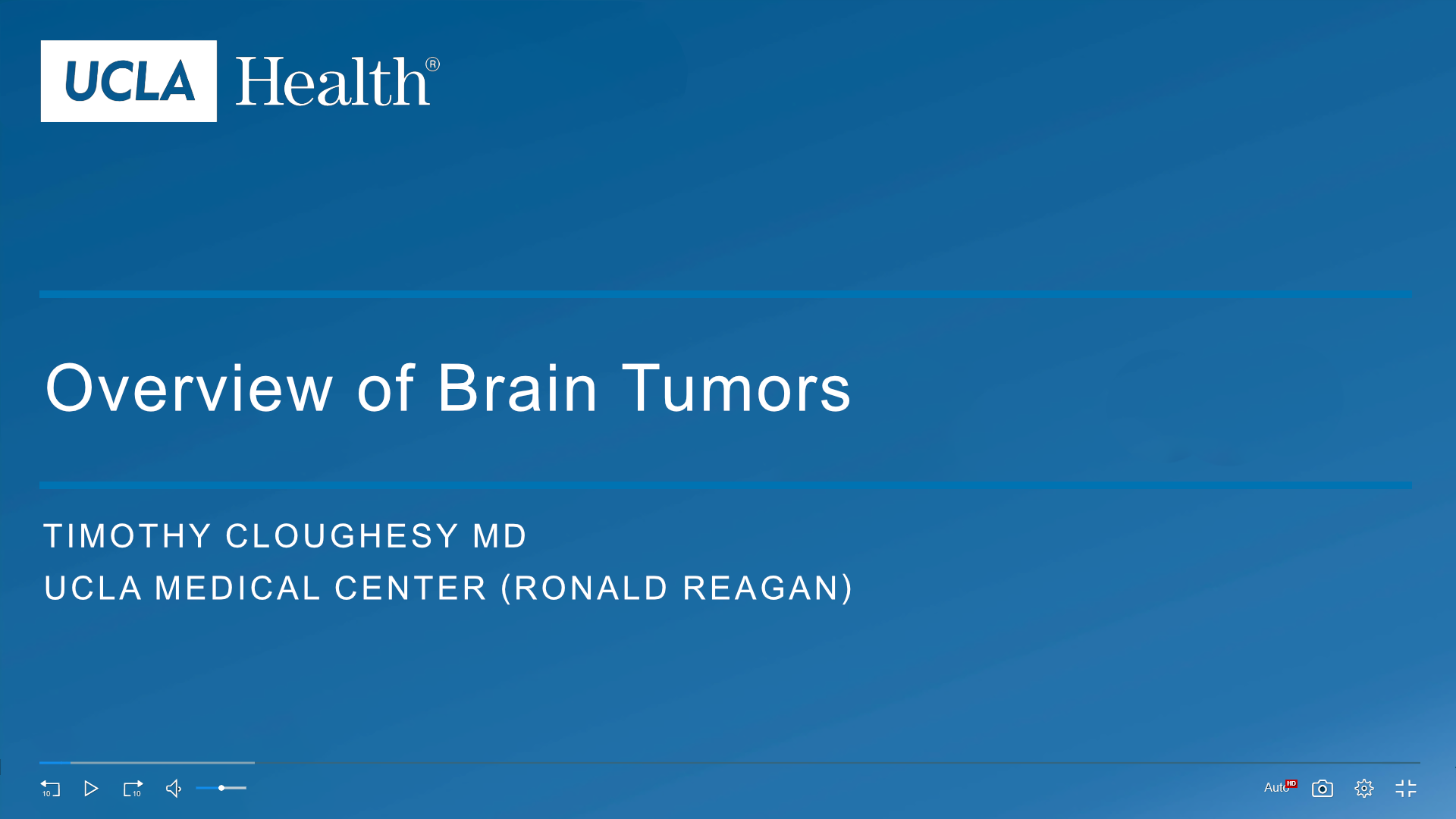 UCLA Health®

Overview of Brain Tumors

TIMOTHY CLOUGHESY MD
UCLA MEDICAL CENTER (RONALD REAGAN)

10 10 Auto HD